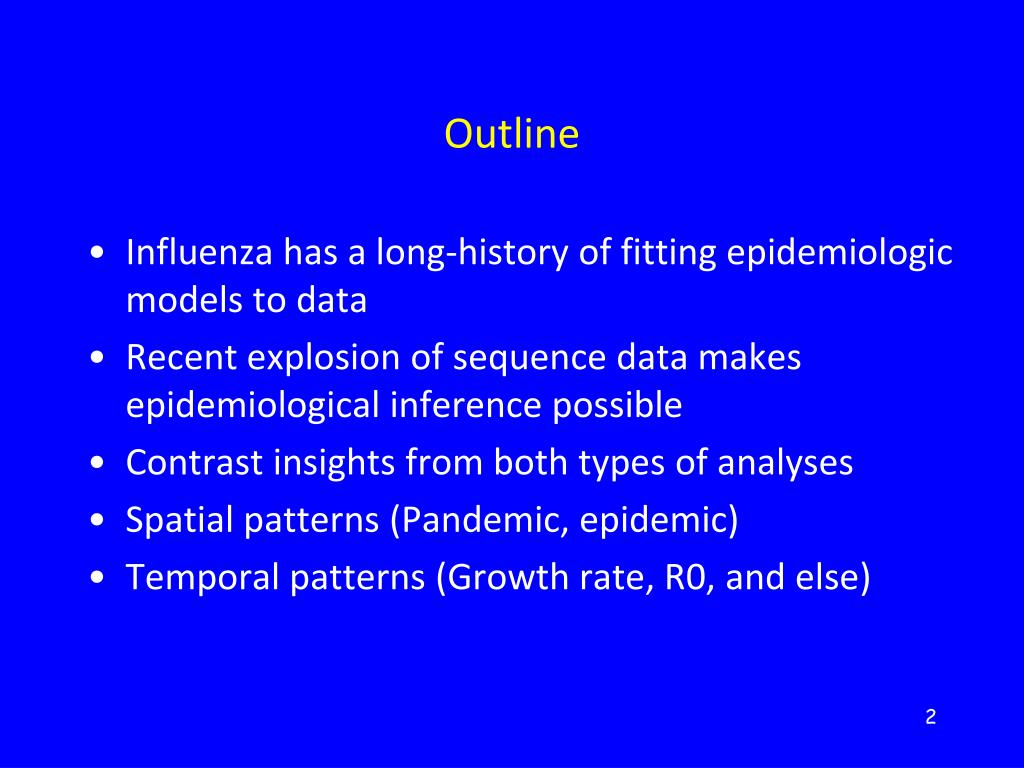 Outline

• Influenza has a long-history of fitting epidemiologic models to data
• Recent explosion of sequence data makes epidemiological inference possible
• Contrast insights from both types of analyses
• Spatial patterns (Pandemic, epidemic)
• Temporal patterns (Growth rate, R0, and else)

2